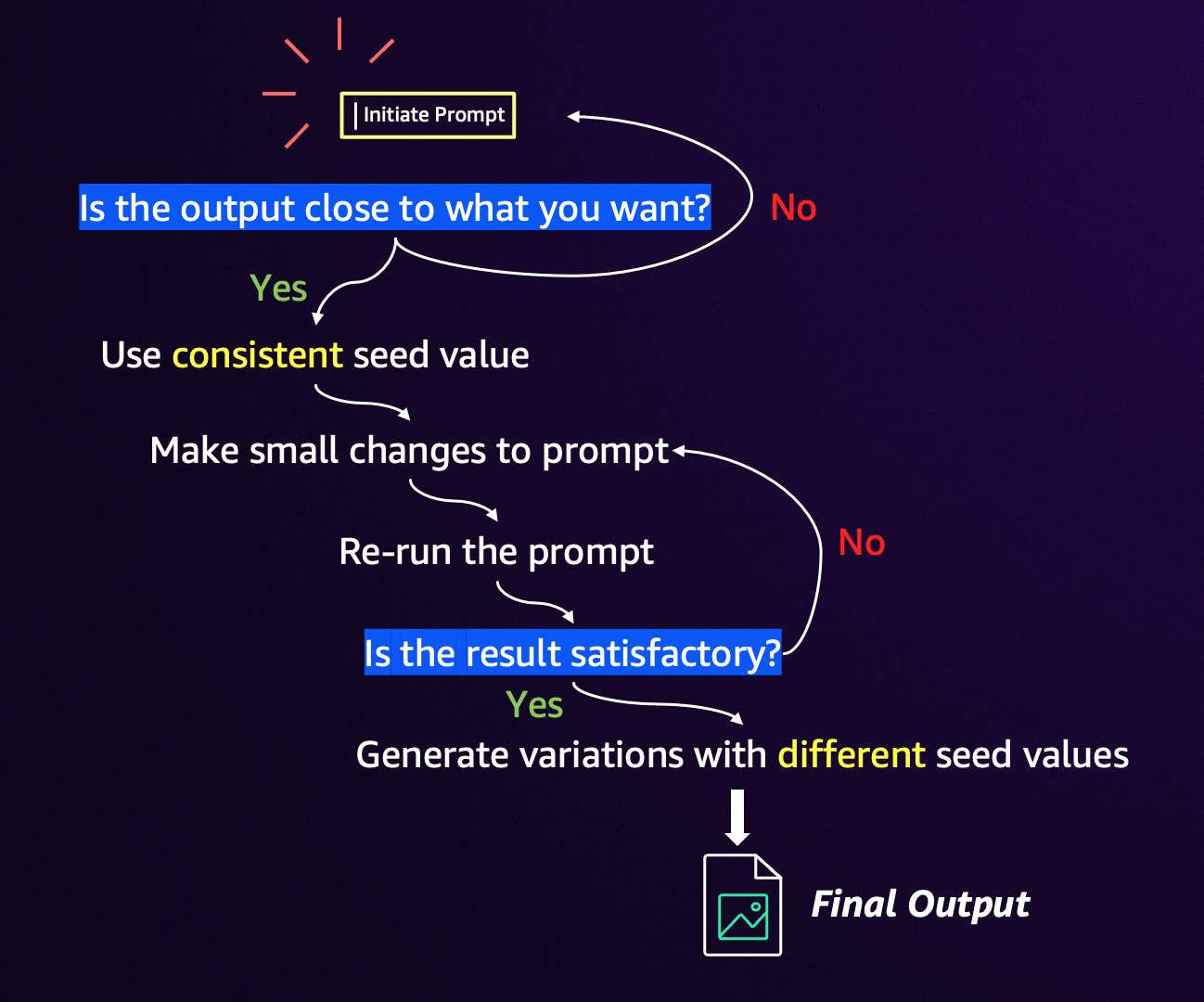 Initiate Prompt

Is the output close to what you want?

No

Yes

Use consistent seed value

Make small changes to prompt

Re-run the prompt

No

Is the result satisfactory?

Yes

Generate variations with different seed values

Final Output